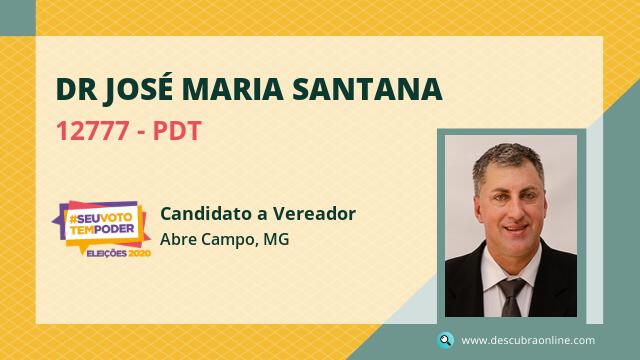 DR JOSÉ MARIA SANTANA

12777 - PDT

#SEUVOTO TEMPODER
ELEIÇÕES 2020

Candidato a Vereador
Abre Campo, MG

www.descubraonline.com